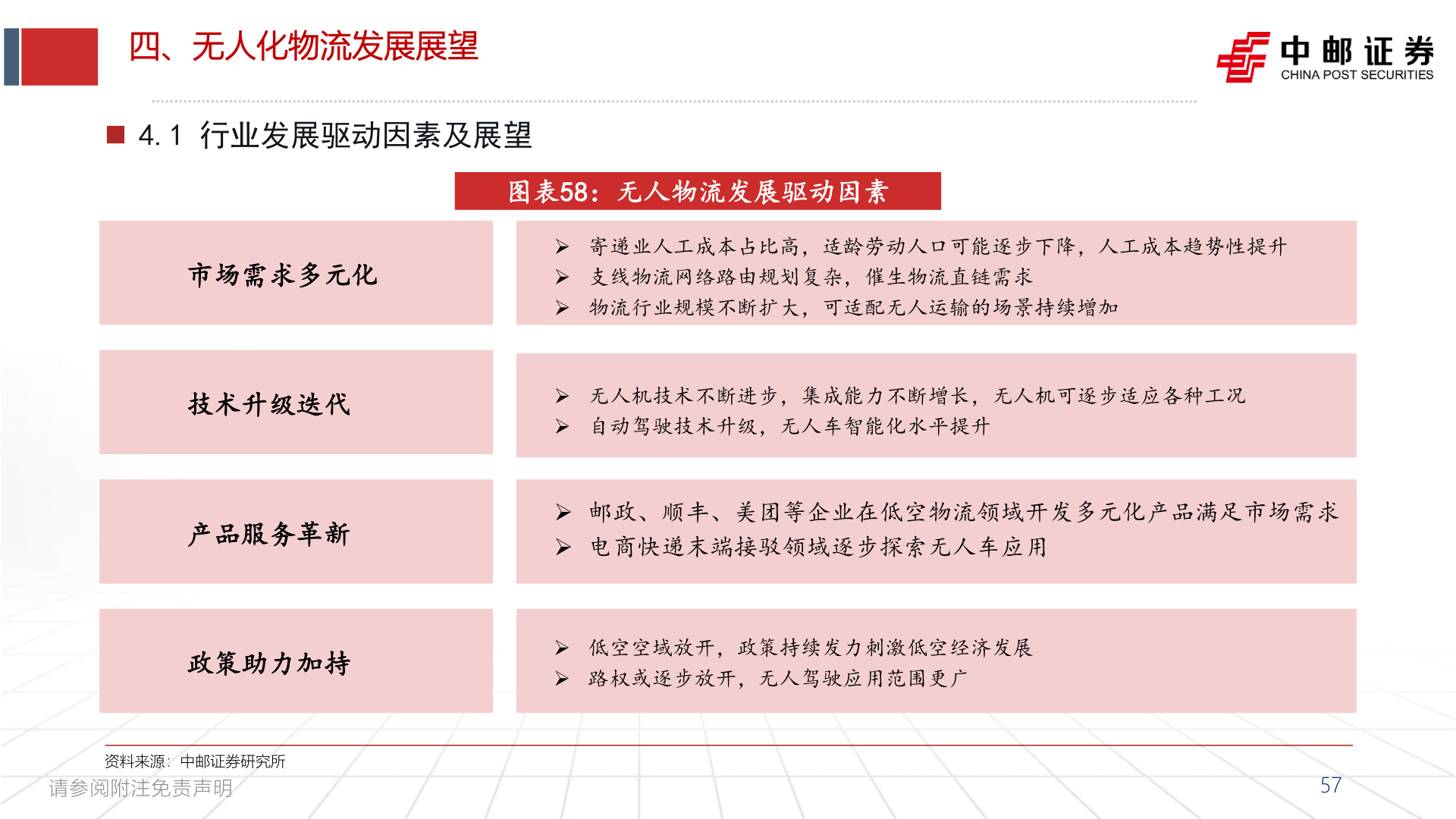 四、无人化物流发展展望

中邮证券
CHINA POST SECURITIES

4.1 行业发展驱动因素及展望

图表58：无人物流发展驱动因素

市场需求多元化

➢ 寄递业人工成本占比高，适龄劳动人口可能逐步下降，人工成本趋势性提升
➢ 支线物流网络路由规划复杂，催生物流直链需求
➢ 物流行业规模不断扩大，可适配无人运输的场景持续增加

技术升级迭代

➢ 无人机技术不断进步，集成能力不断增长，无人机可逐步适应各种工况
➢ 自动驾驶技术升级，无人车智能化水平提升

产品服务革新

➢ 邮政、顺丰、美团等企业在低空物流领域开发多元化产品满足市场需求
➢ 电商快递末端接驳领域逐步探索无人车应用

政策助力加持

➢ 低空空域放开，政策持续发力刺激低空经济发展
➢ 路权或逐步放开，无人驾驶应用范围更广

资料来源：中邮证券研究所

请参阅附注免责声明

57